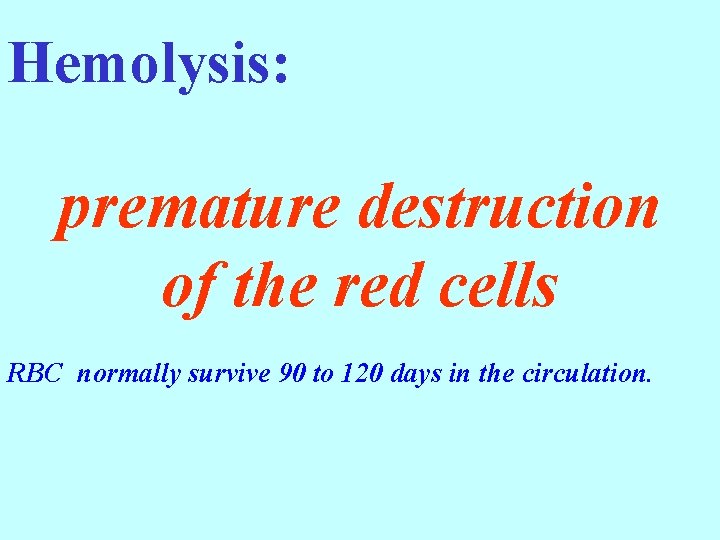 Hemolysis:

premature destruction of the red cells

RBC normally survive 90 to 120 days in the circulation.